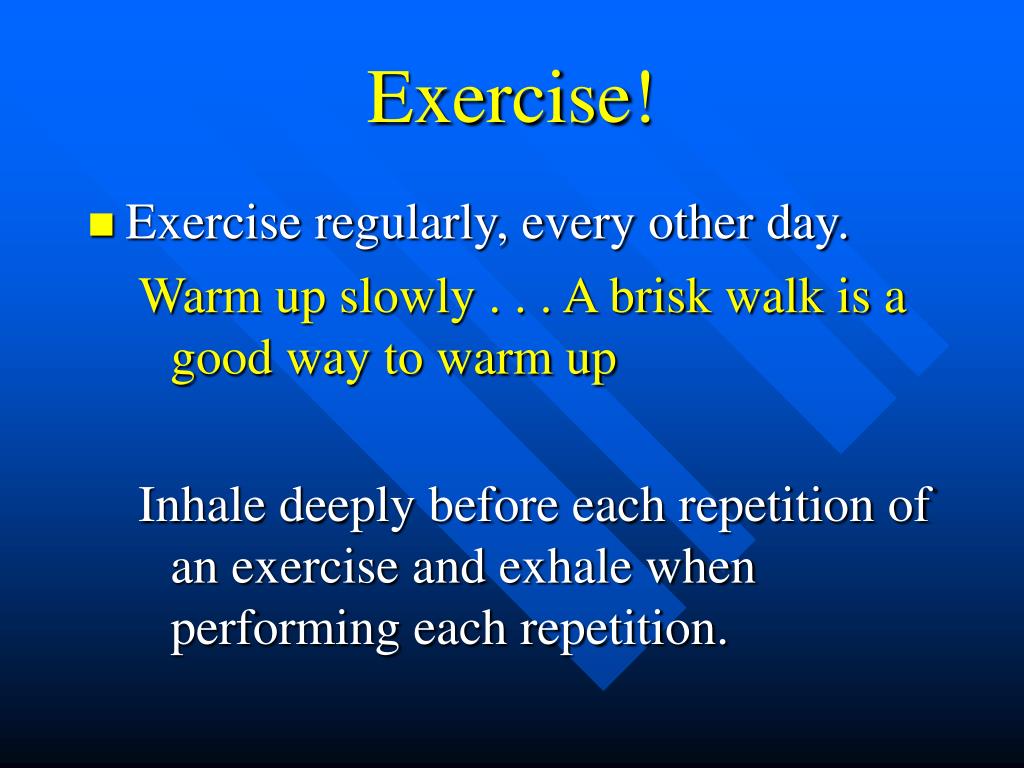 Exercise!

Exercise regularly, every other day.

Warm up slowly . . . A brisk walk is a good way to warm up

Inhale deeply before each repetition of an exercise and exhale when performing each repetition.